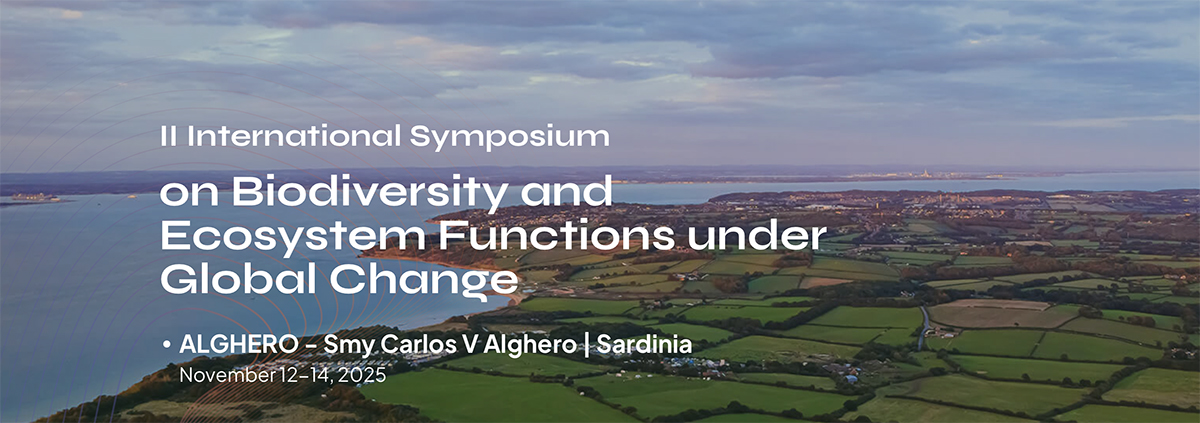 II International Symposium

on Biodiversity and Ecosystem Functions under Global Change

• ALGHERO - Smy Carlos V Alghero | Sardinia
November 12-14, 2025